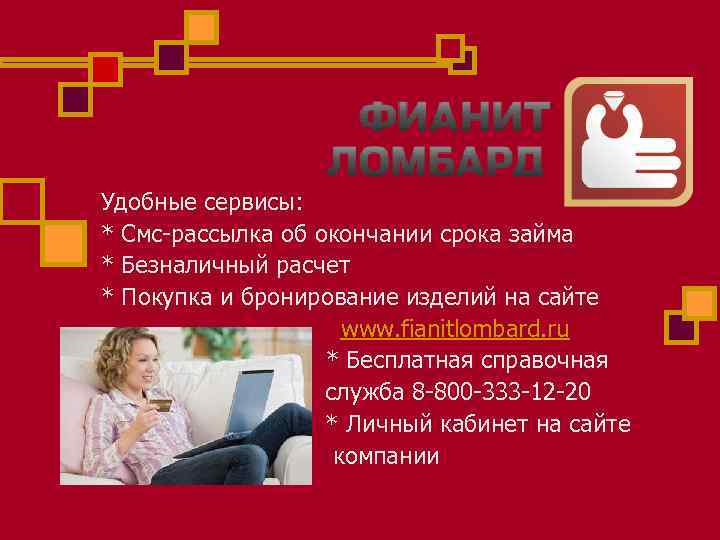 ФИАНИТ
ЛОМБАРД

Удобные сервисы:
* Смс-рассылка об окончании срока займа
* Безналичный расчет
* Покупка и бронирование изделий на сайте www.fianitlombard.ru
* Бесплатная справочная служба 8-800-333-12-20
* Личный кабинет на сайте компании